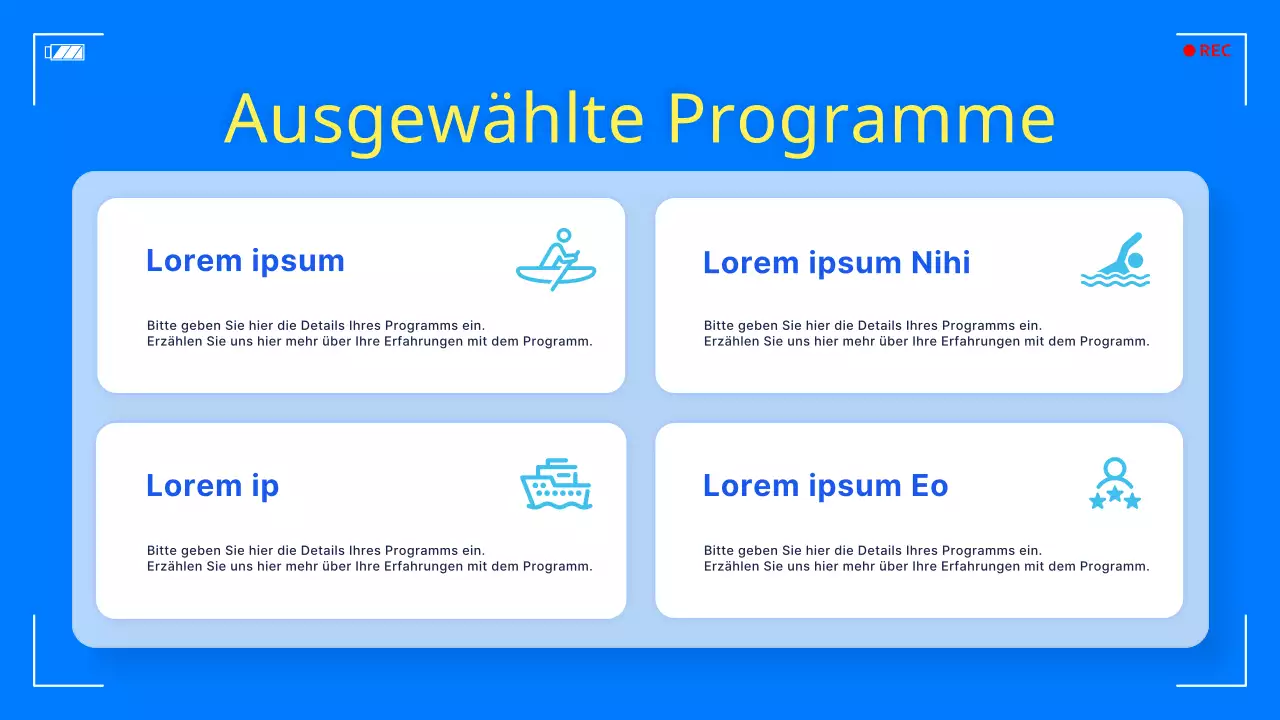 REC

Ausgewählte Programme

Lorem ipsum

Bitte geben Sie hier die Details Ihres Programms ein. Erzählen Sie uns hier mehr über Ihre Erfahrungen mit dem Programm.

Lorem ipsum Nihi

Bitte geben Sie hier die Details Ihres Programms ein. Erzählen Sie uns hier mehr über Ihre Erfahrungen mit dem Programm.

Lorem ip

Bitte geben Sie hier die Details Ihres Programms ein. Erzählen Sie uns hier mehr über Ihre Erfahrungen mit dem Programm.

Lorem ipsum Eo

Bitte geben Sie hier die Details Ihres Programms ein. Erzählen Sie uns hier mehr über Ihre Erfahrungen mit dem Programm.